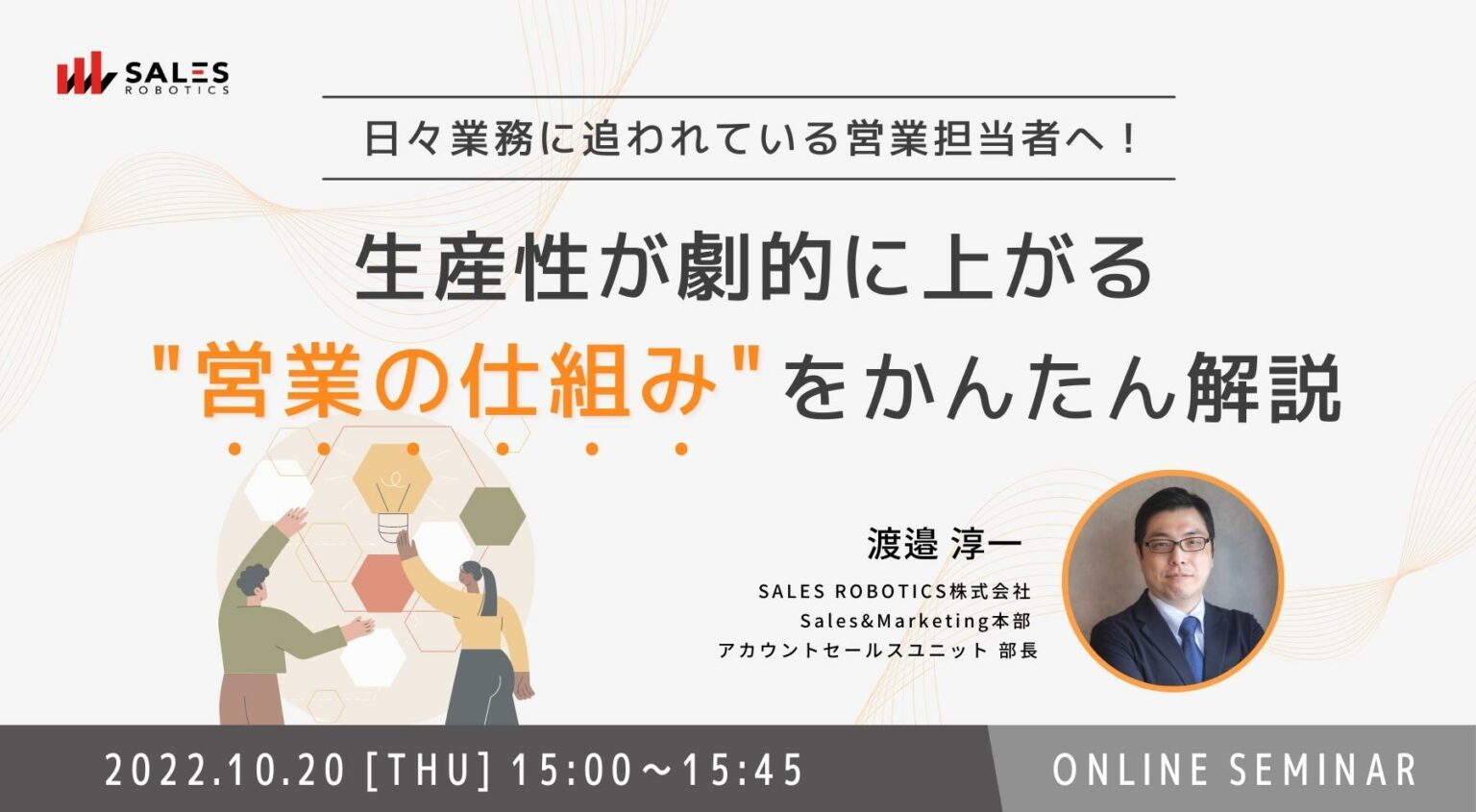 SALES ROBOTICS

日々業務に追われている営業担当者へ！

生産性が劇的に上がる
"営業の仕組み"をかんたん解説

渡邉 淳一
SALES ROBOTICS株式会社
Sales&Marketing本部
アカウントセールスユニット 部長

2022.10.20 [THU] 15:00～15:45

ONLINE SEMINAR